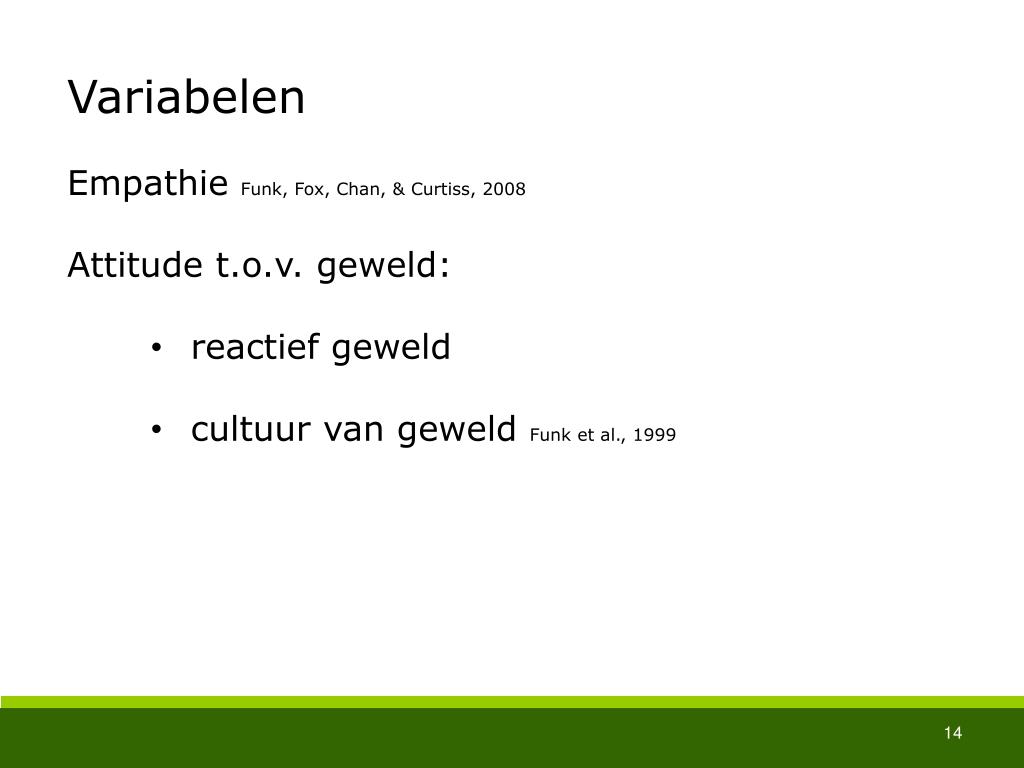 Variabelen

Empathie Funk, Fox, Chan, & Curtiss, 2008

Attitude t.o.v. geweld:

• reactief geweld

• cultuur van geweld Funk et al., 1999

14